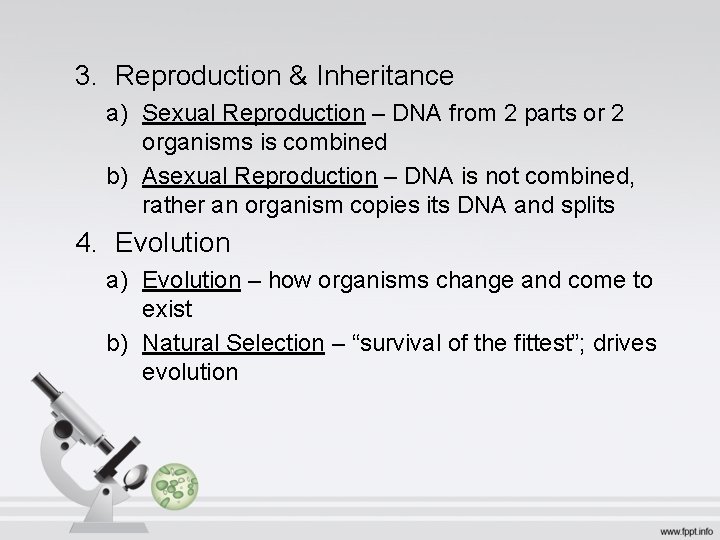 3. Reproduction & Inheritance

a) Sexual Reproduction – DNA from 2 parts or 2 organisms is combined

b) Asexual Reproduction – DNA is not combined, rather an organism copies its DNA and splits

4. Evolution

a) Evolution – how organisms change and come to exist

b) Natural Selection – “survival of the fittest”; drives evolution

www.fppt.info